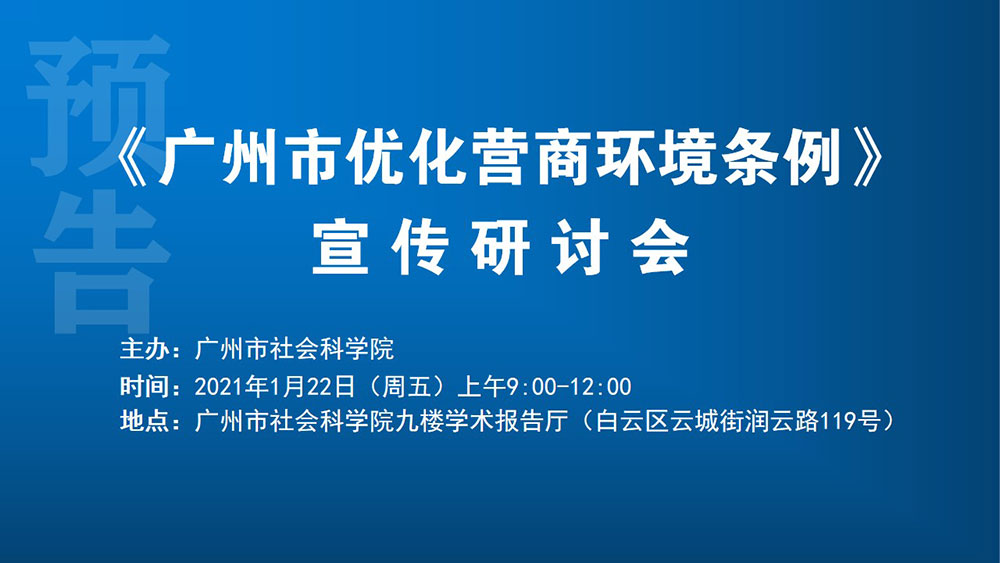 预告

《广州市优化营商环境条例》
宣传研讨会

主办：广州市社会科学院
时间：2021年1月22日（周五）上午9:00-12:00
地点：广州市社会科学院九楼学术报告厅（白云区云城街润云路119号）